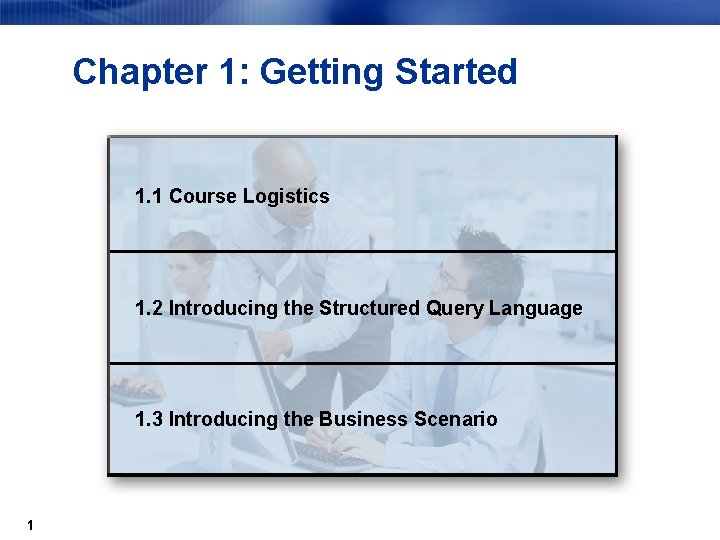 Chapter 1: Getting Started

1.1 Course Logistics

1.2 Introducing the Structured Query Language

1.3 Introducing the Business Scenario

1